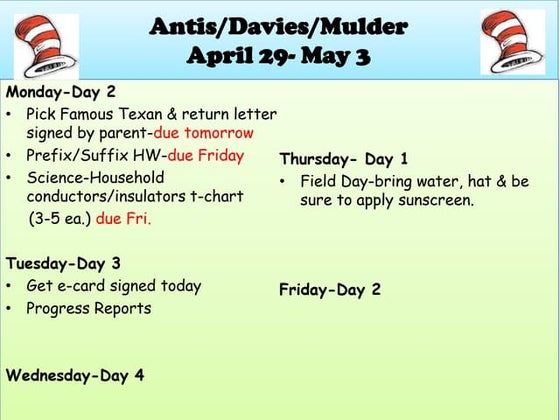 Antis/Davies/Mulder
April 29- May 3

Monday-Day 2
• Pick Famous Texan & return letter signed by parent-due tomorrow
• Prefix/Suffix HW-due Friday
• Science-Household conductors/insulators t-chart (3-5 ea.) due Fri.

Tuesday-Day 3
• Get e-card signed today
• Progress Reports

Wednesday-Day 4

Thursday- Day 1
• Field Day-bring water, hat & be sure to apply sunscreen.

Friday-Day 2